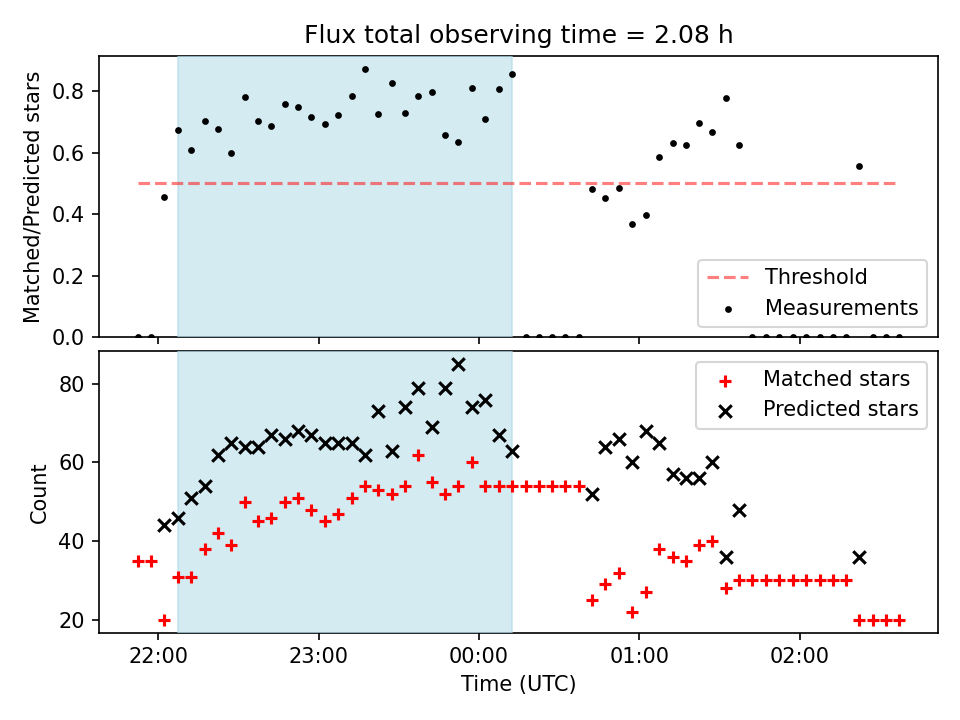 Flux total observing time = 2.08 h

Matched/Predicted stars

0.8
0.6
0.4
0.2
0.0

Threshold
Measurements

Count

80
60
40
20

Matched stars
Predicted stars

22:00
23:00
00:00
01:00
02:00

Time (UTC)